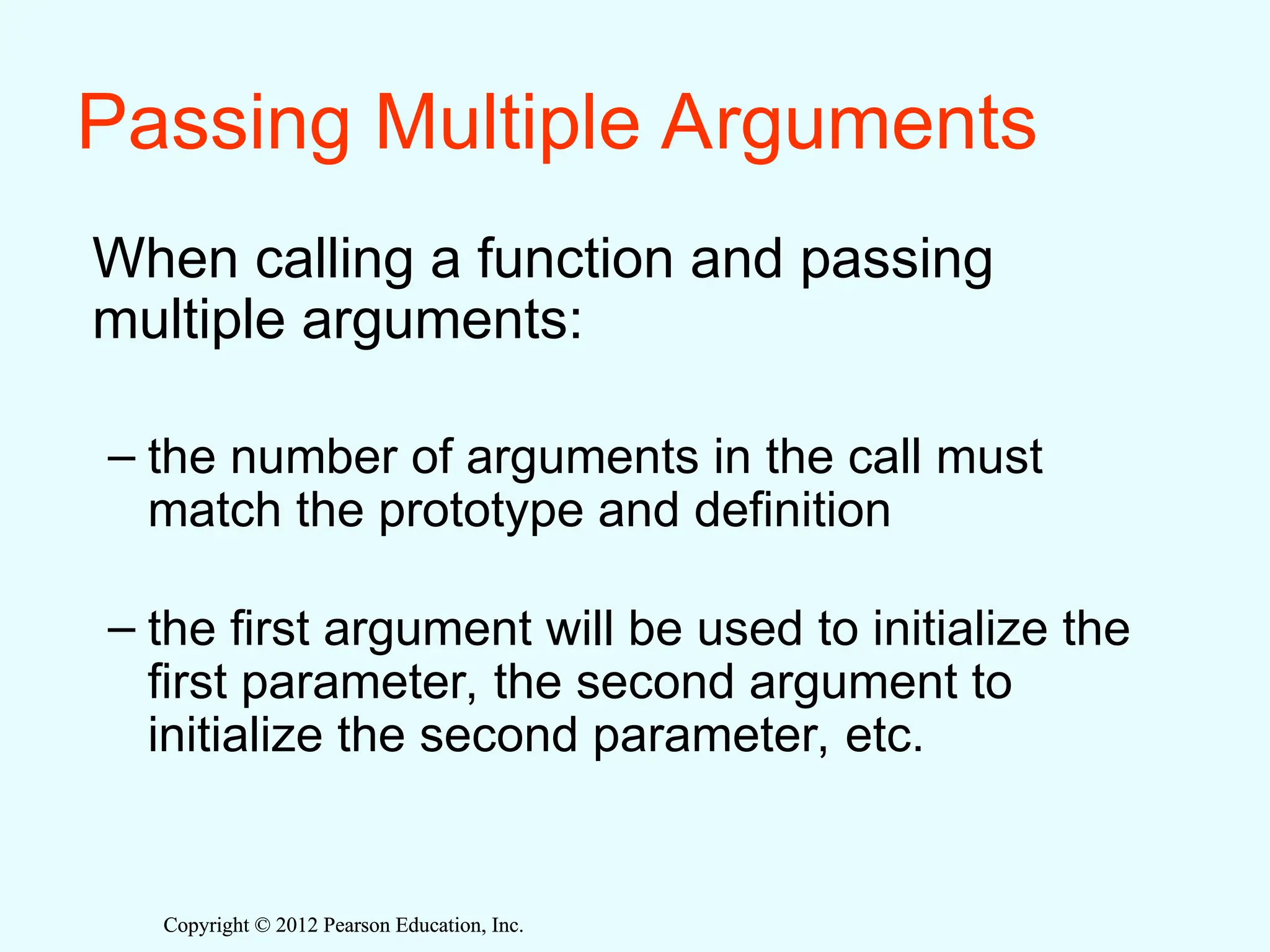 Passing Multiple Arguments

When calling a function and passing multiple arguments:

– the number of arguments in the call must match the prototype and definition

– the first argument will be used to initialize the first parameter, the second argument to initialize the second parameter, etc.

Copyright © 2012 Pearson Education, Inc.